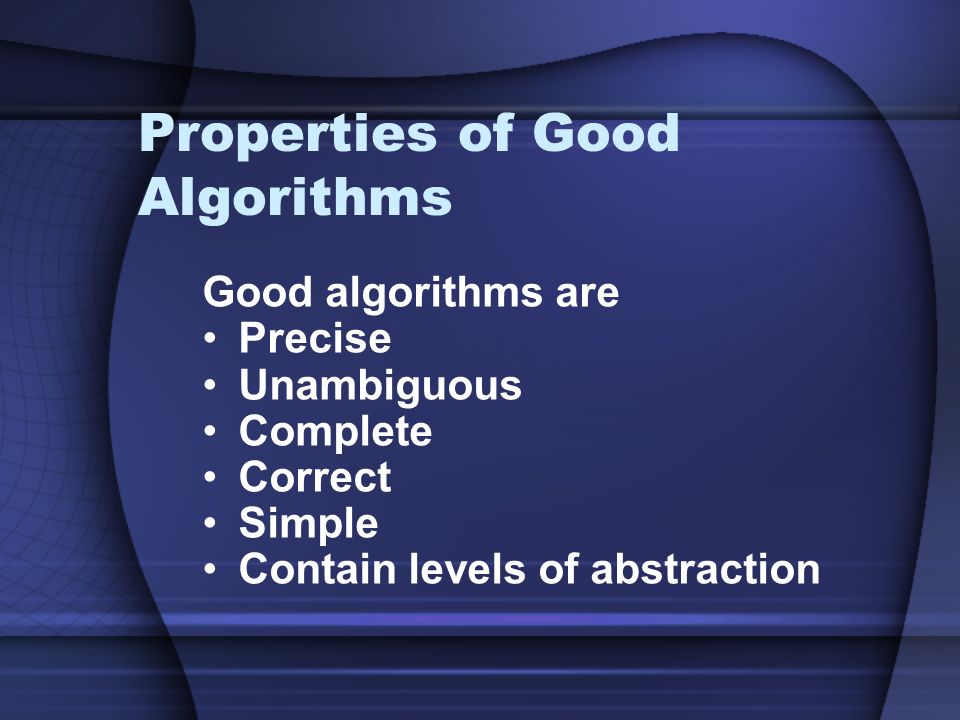 Properties of Good Algorithms

Good algorithms are
• Precise
• Unambiguous
• Complete
• Correct
• Simple
• Contain levels of abstraction